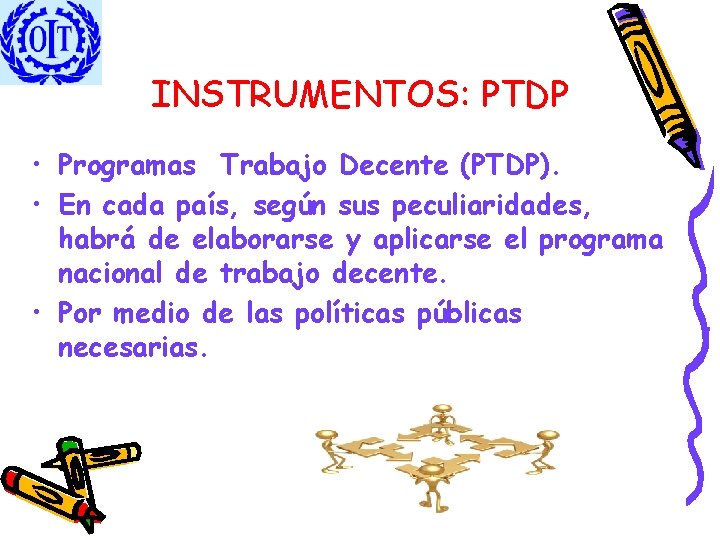 OIT

INSTRUMENTOS: PTDP

• Programas  Trabajo Decente (PTDP).
• En cada país, según sus peculiaridades, habrá de elaborarse y aplicarse el programa nacional de trabajo decente.
• Por medio de las políticas públicas necesarias.